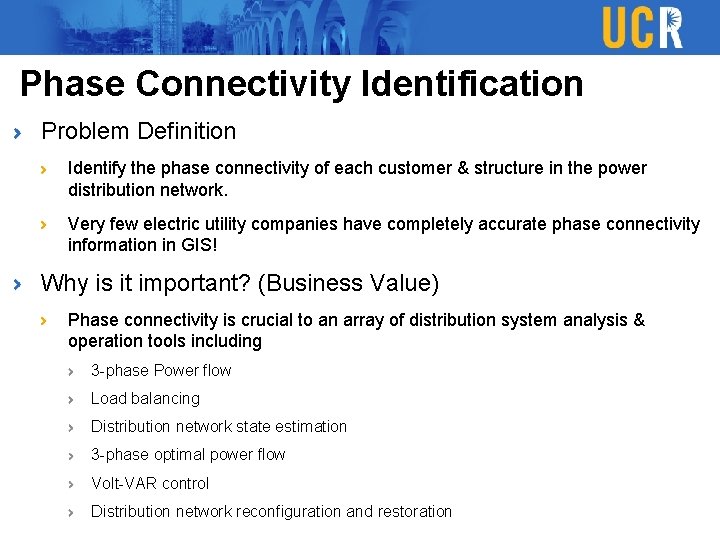 UCR

Phase Connectivity Identification

› Problem Definition

› Identify the phase connectivity of each customer & structure in the power distribution network.

› Very few electric utility companies have completely accurate phase connectivity information in GIS!

› Why is it important? (Business Value)

› Phase connectivity is crucial to an array of distribution system analysis & operation tools including

› 3-phase Power flow

› Load balancing

› Distribution network state estimation

› 3-phase optimal power flow

› Volt-VAR control

› Distribution network reconfiguration and restoration